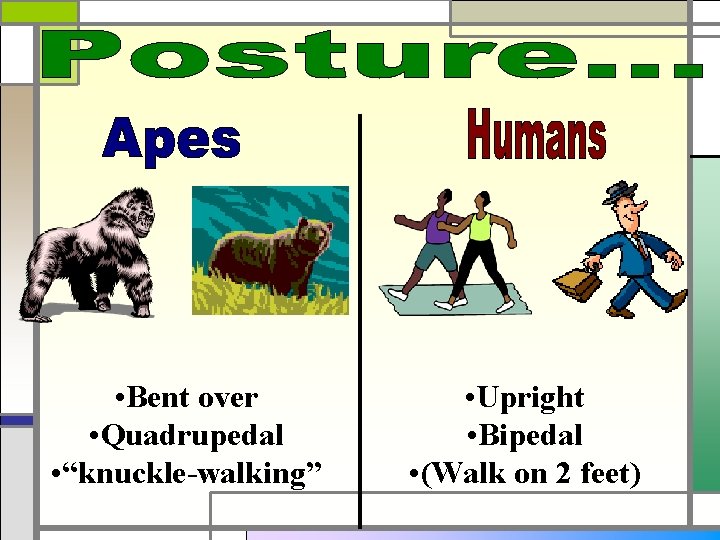 Posture…

Apes

•Bent over
•Quadrupedal
•“knuckle-walking”

Humans

•Upright
•Bipedal
•(Walk on 2 feet)